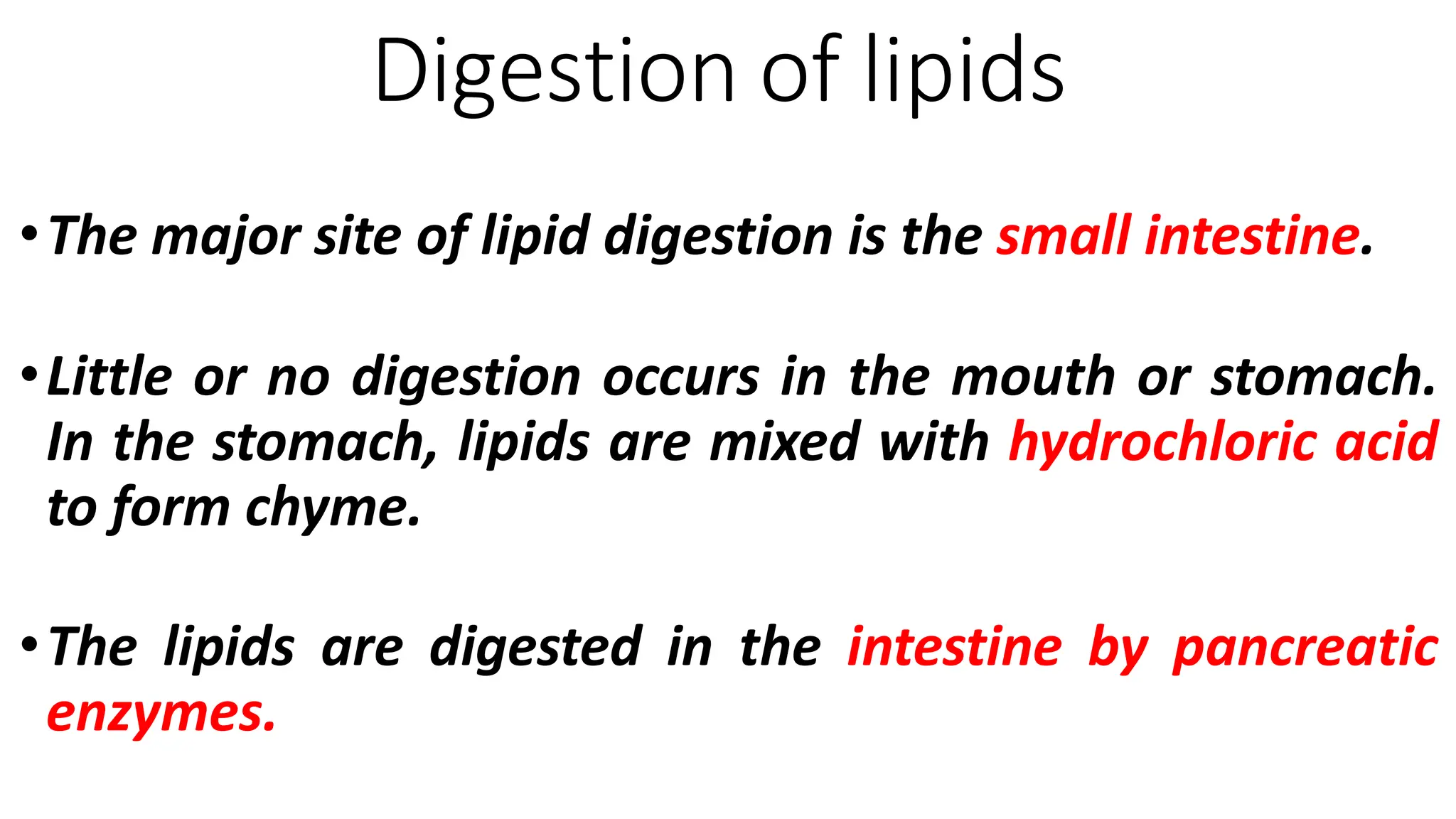 Digestion of lipids

• The major site of lipid digestion is the small intestine.

• Little or no digestion occurs in the mouth or stomach. In the stomach, lipids are mixed with hydrochloric acid to form chyme.

• The lipids are digested in the intestine by pancreatic enzymes.